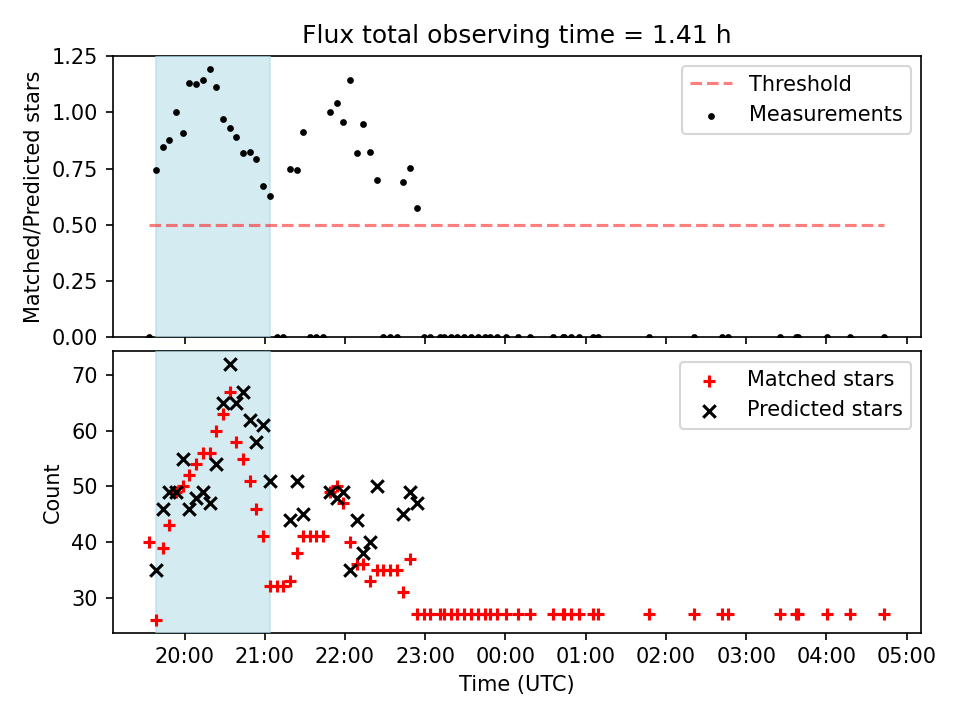 Flux total observing time = 1.41 h

Matched/Predicted stars

1.25
1.00
0.75
0.50
0.25
0.00

Threshold
Measurements

Count

70
60
50
40
30

Matched stars
Predicted stars

20:00 21:00 22:00 23:00 00:00 01:00 02:00 03:00 04:00 05:00

Time (UTC)